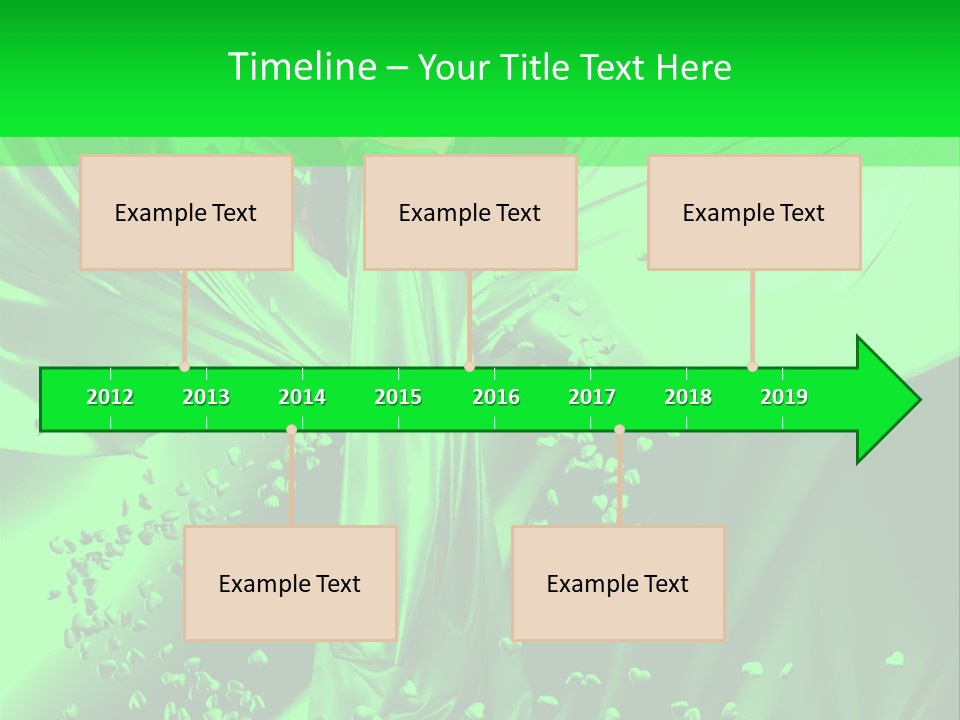 Timeline – Your Title Text Here

Example Text

Example Text

Example Text

2012 2013 2014 2015 2016 2017 2018 2019

Example Text

Example Text